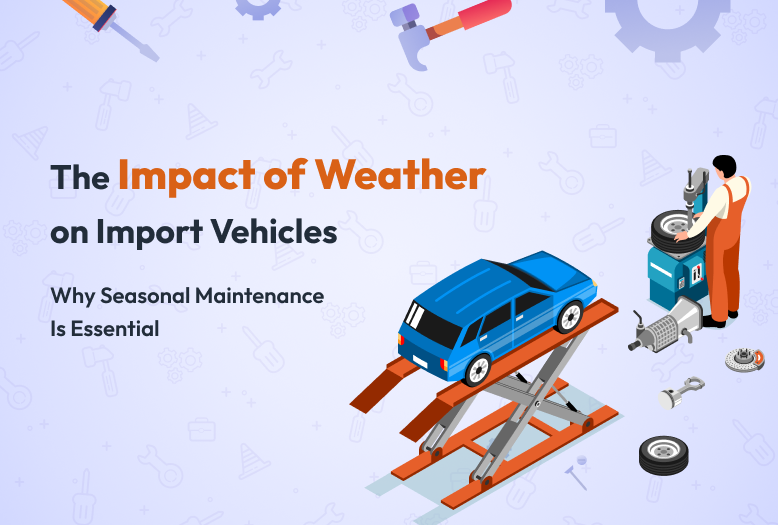 The Impact of Weather on Import Vehicles

Why Seasonal Maintenance Is Essential